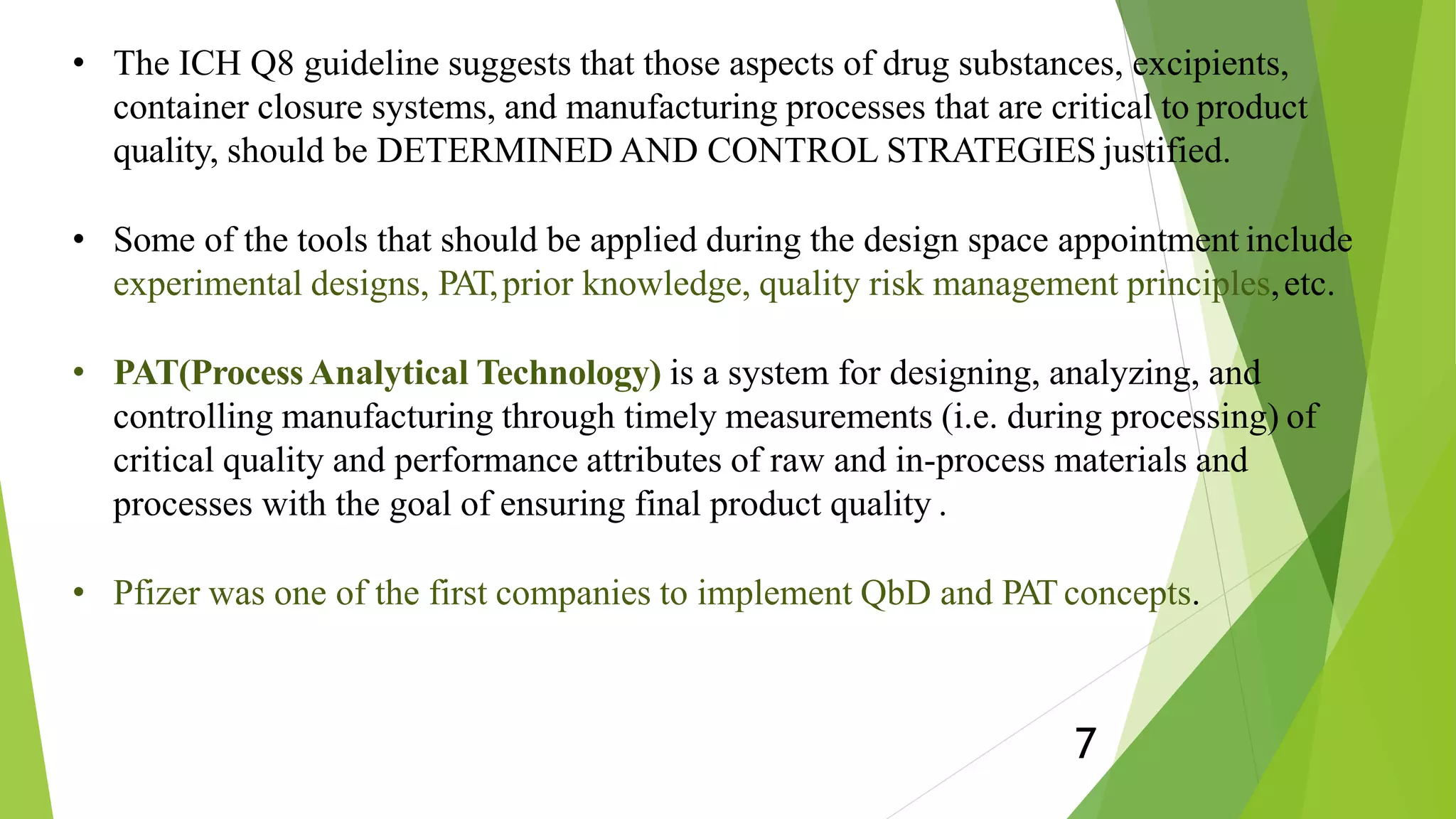 • The ICH Q8 guideline suggests that those aspects of drug substances, excipients, container closure systems, and manufacturing processes that are critical to product quality, should be DETERMINED AND CONTROL STRATEGIES justified.

• Some of the tools that should be applied during the design space appointment include experimental designs, PAT, prior knowledge, quality risk management principles, etc.

• PAT(Process Analytical Technology) is a system for designing, analyzing, and controlling manufacturing through timely measurements (i.e. during processing) of critical quality and performance attributes of raw and in-process materials and processes with the goal of ensuring final product quality .

• Pfizer was one of the first companies to implement QbD and PAT concepts.

7